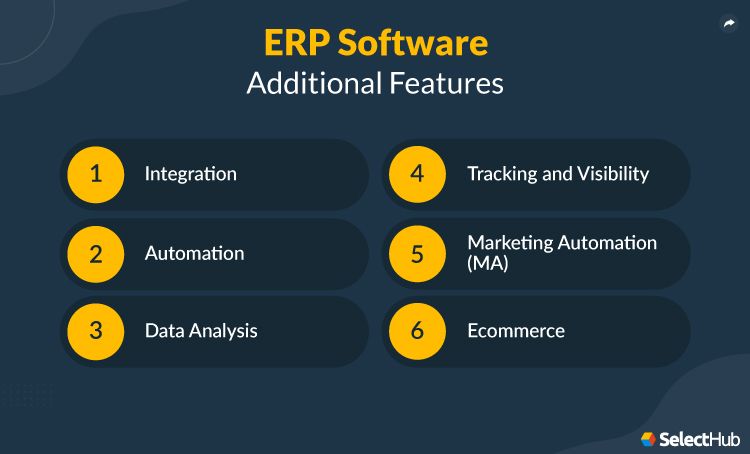 ERP Software
Additional Features

1 Integration

2 Automation

3 Data Analysis

4 Tracking and Visibility

5 Marketing Automation (MA)

6 Ecommerce

SelectHub